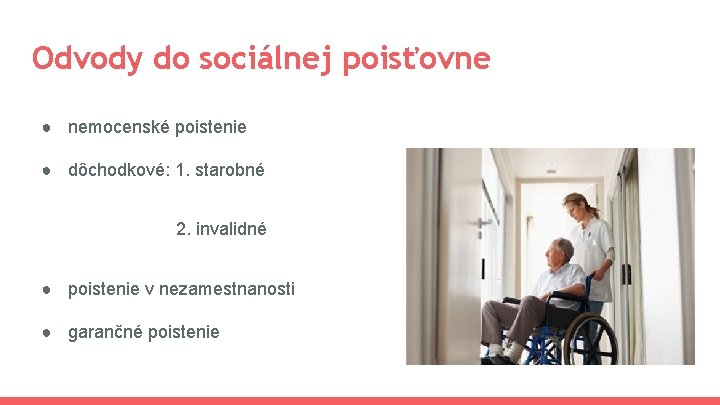 Odvody do sociálnej poisťovne

● nemocenské poistenie

● dôchodkové: 1. starobné

2. invalidné

● poistenie v nezamestnanosti

● garančné poistenie